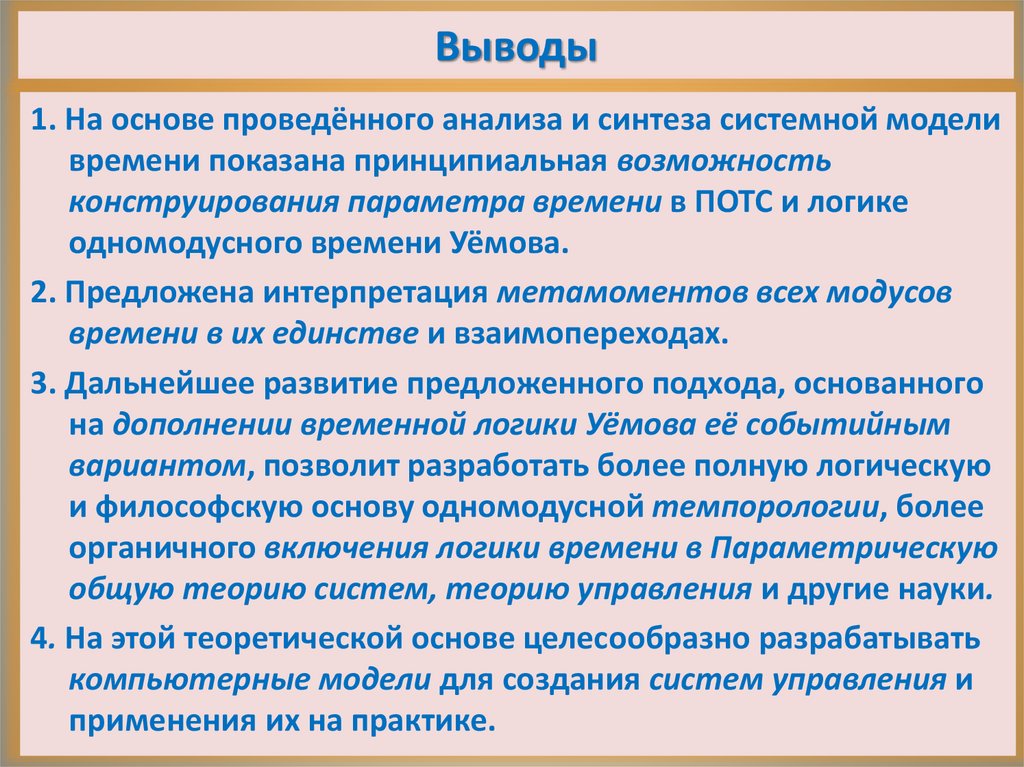 Выводы

1. На основе проведённого анализа и синтеза системной модели времени показана принципиальная возможность конструирования параметра времени в ПОТС и логике одномодусного времени Уёмова.

2. Предложена интерпретация метамоментов всех модусов времени в их единстве и взаимопереходах.

3. Дальнейшее развитие предложенного подхода, основанного на дополнении временной логики Уёмова её событийным вариантом, позволит разработать более полную логическую и философскую основу одномодусной темпорологии, более органичного включения логики времени в Параметрическую общую теорию систем, теорию управления и другие науки.

4. На этой теоретической основе целесообразно разрабатывать компьютерные модели для создания систем управления и применения их на практике.